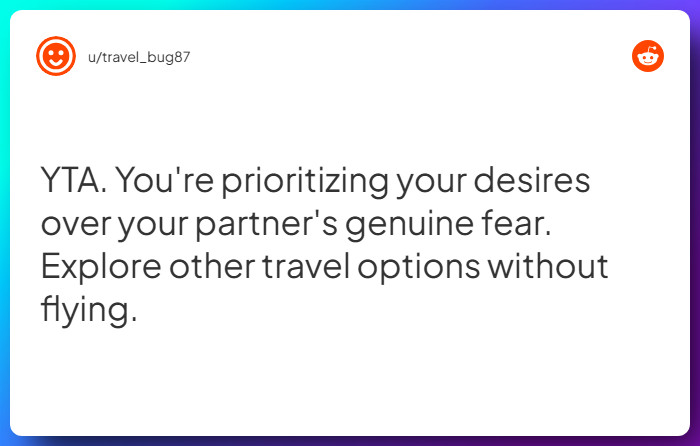 u/travel_bug87

YTA. You're prioritizing your desires over your partner's genuine fear. Explore other travel options without flying.